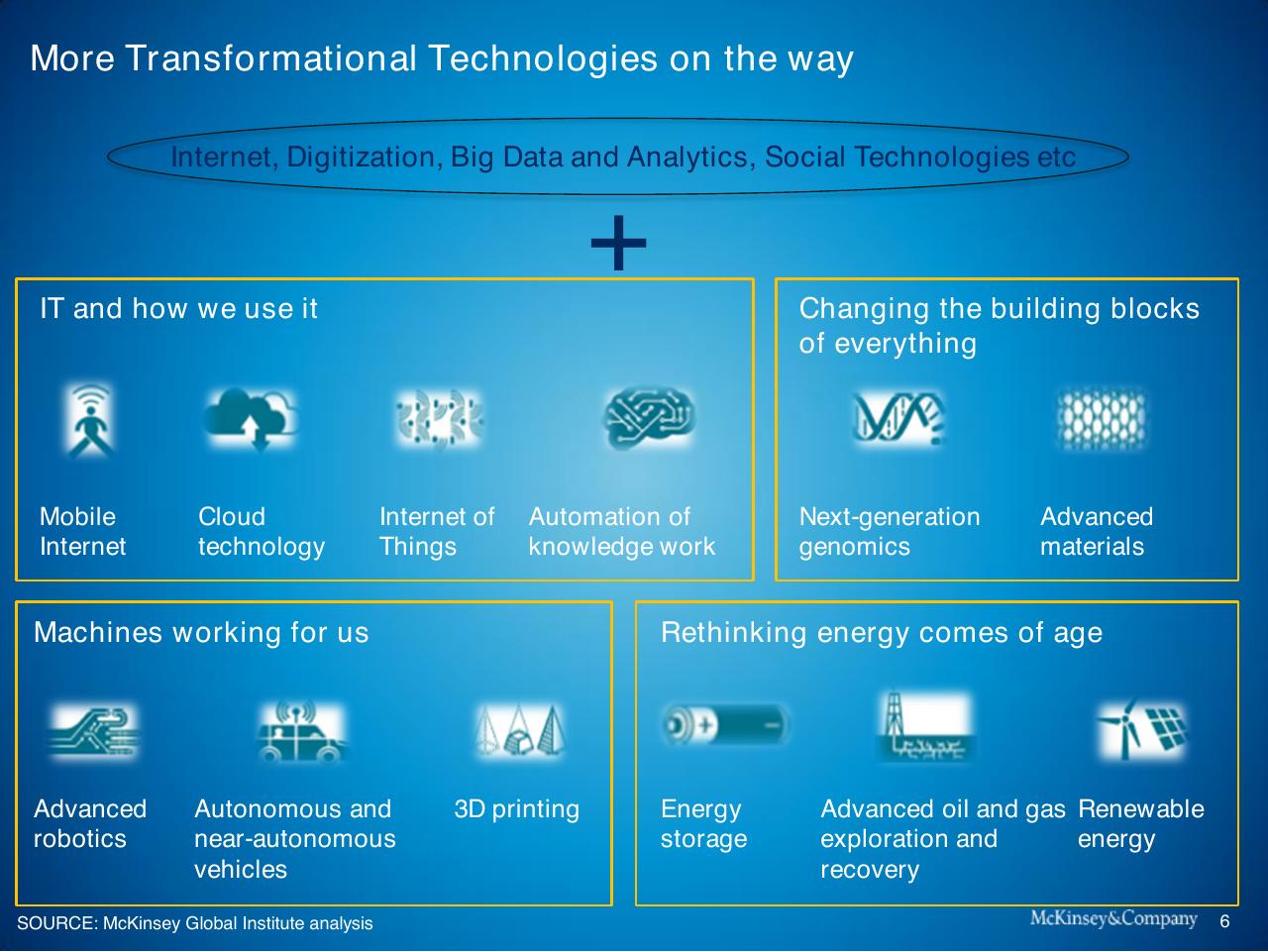 More Transformational Technologies on the way

Internet, Digitization, Big Data and Analytics, Social Technologies etc

+

IT and how we use it

Mobile Internet

Cloud technology

Internet of Things

Automation of knowledge work

Changing the building blocks of everything

Next-generation genomics

Advanced materials

Machines working for us

Advanced robotics

Autonomous and near-autonomous vehicles

3D printing

Rethinking energy comes of age

Energy storage

Advanced oil and gas exploration and recovery

Renewable energy

SOURCE: McKinsey Global Institute analysis

McKinsey&Company 6